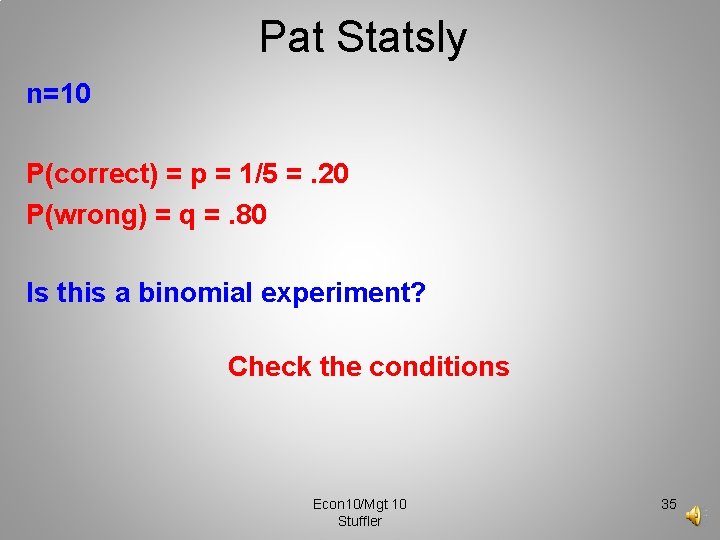 Pat Statsly

n=10

P(correct) = p = 1/5 = .20
P(wrong) = q = .80

Is this a binomial experiment?

Check the conditions

Econ10/Mgt 10
Stuffler

35